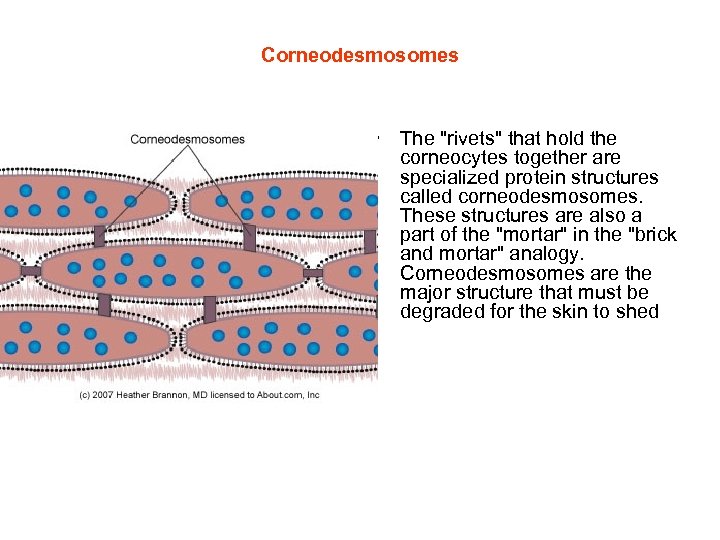 Corneodesmosomes

Corneodesmosomes

(c) 2007 Heather Brannon, MD licensed to About.com, Inc

The "rivets" that hold the corneocytes together are specialized protein structures called corneodesmosomes. These structures are also a part of the "mortar" in the "brick and mortar" analogy. Corneodesmosomes are the major structure that must be degraded for the skin to shed